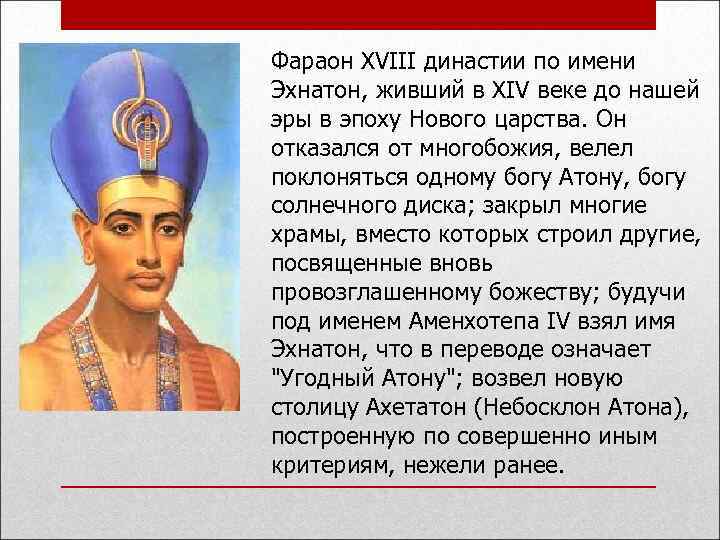 Фараон XVIII династии по имени Эхнатон, живший в XIV веке до нашей эры в эпоху Нового царства. Он отказался от многобожия, велел поклоняться одному богу Атону, богу солнечного диска; закрыл многие храмы, вместо которых строил другие, посвященные вновь провозглашенному божеству; будучи под именем Аменхотепа IV взял имя Эхнатон, что в переводе означает "Угодный Атону"; возвел новую столицу Ахетатон (Небосклон Атона), построенную по совершенно иным критериям, нежели ранее.